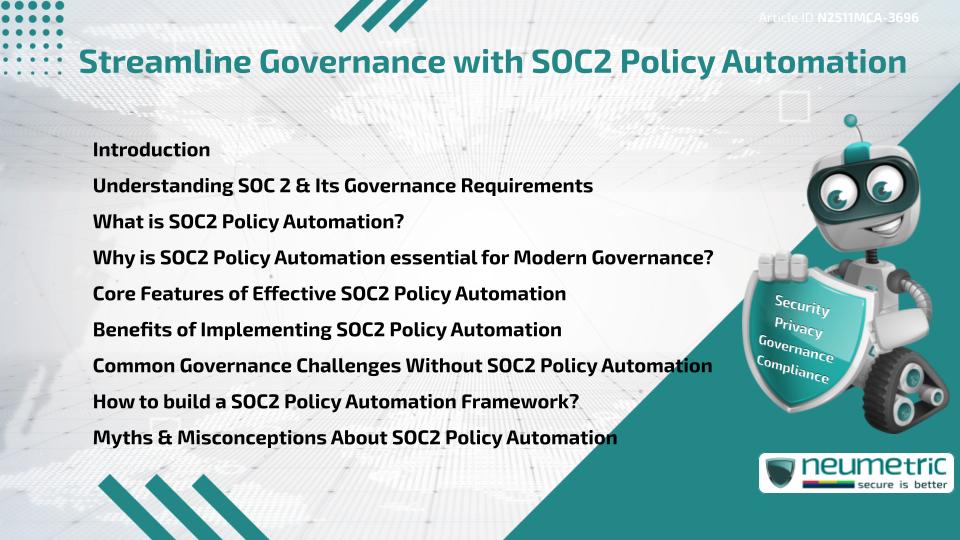 Article ID N2511MCA-3696

Streamline Governance with SOC2 Policy Automation

Introduction
Understanding SOC 2 & Its Governance Requirements
What is SOC2 Policy Automation?
Why is SOC2 Policy Automation essential for Modern Governance?
Core Features of Effective SOC2 Policy Automation
Benefits of Implementing SOC2 Policy Automation
Common Governance Challenges Without SOC2 Policy Automation
How to build a SOC2 Policy Automation Framework?
Myths & Misconceptions About SOC2 Policy Automation

Security
Privacy
Governance
Compliance

neumetric
secure is better